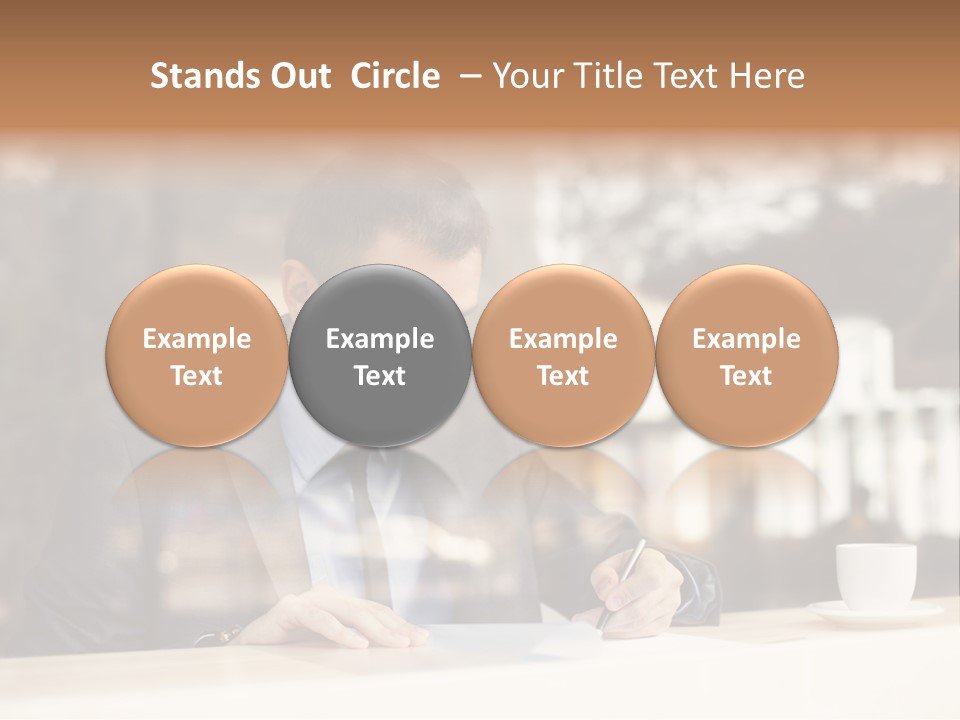 Stands Out Circle – Your Title Text Here

Example Text

Example Text

Example Text

Example Text